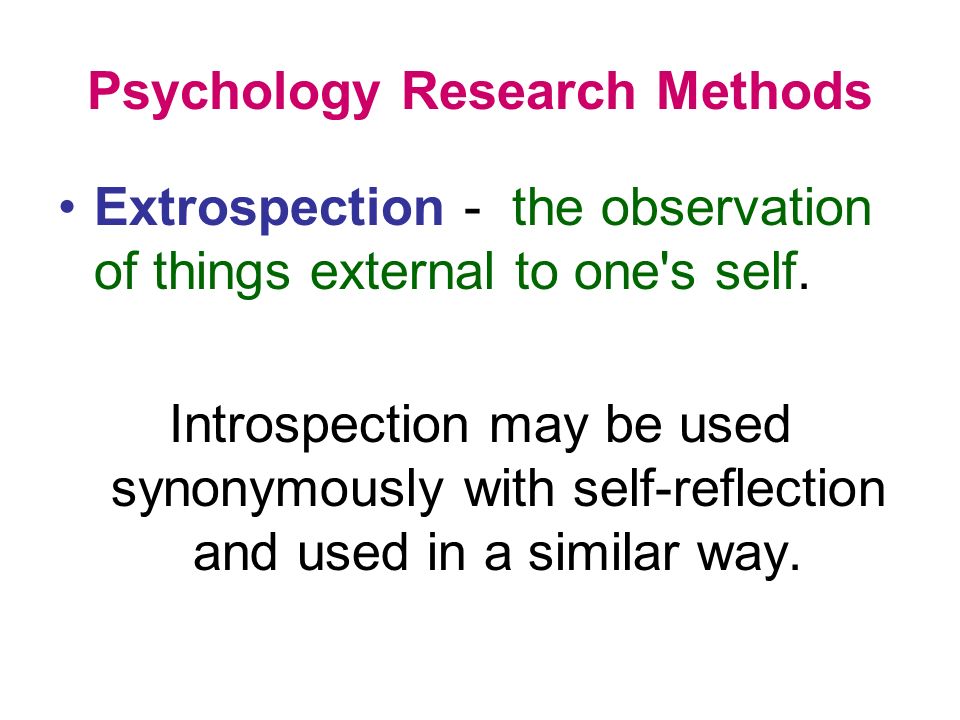 Psychology Research Methods

• Extrospection - the observation of things external to one's self.

Introspection may be used synonymously with self-reflection and used in a similar way.